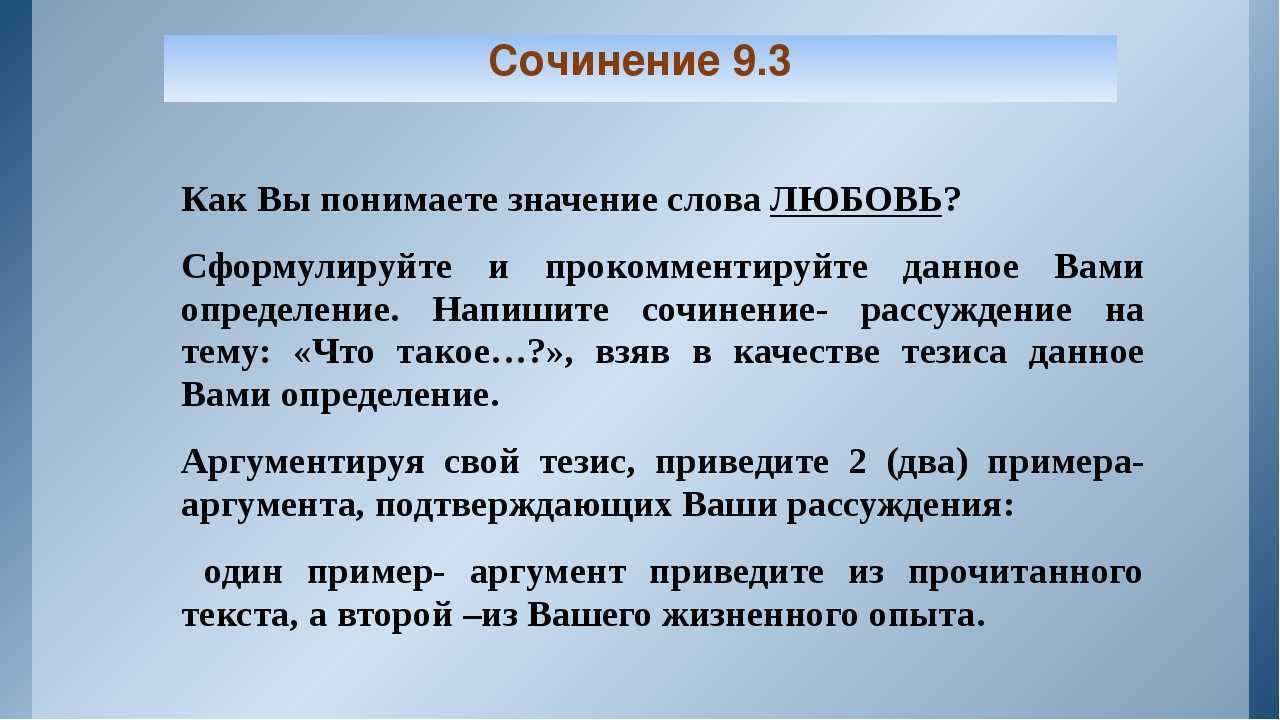 Сочинение 9.3

Как Вы понимаете значение слова ЛЮБОВЬ?

Сформулируйте и прокомментируйте данное Вами определение. Напишите сочинение- рассуждение на тему: «Что такое…?», взяв в качестве тезиса данное Вами определение.

Аргументируя свой тезис, приведите 2 (два) примера-аргумента, подтверждающих Ваши рассуждения:

один пример- аргумент приведите из прочитанного текста, а второй –из Вашего жизненного опыта.